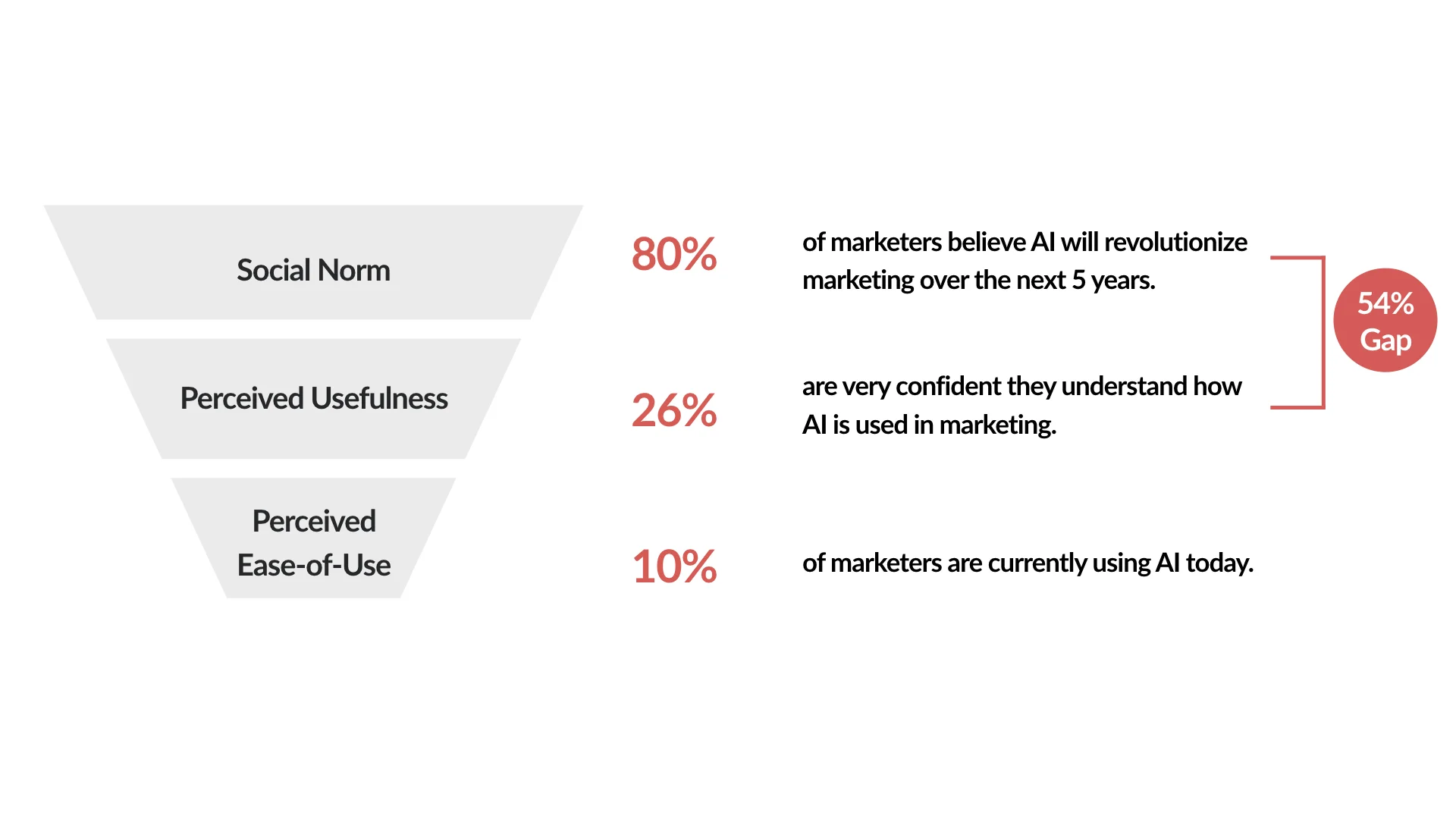 Social Norm

80%

of marketers believe AI will revolutionize marketing over the next 5 years.

54% Gap

Perceived Usefulness

26%

are very confident they understand how AI is used in marketing.

Perceived Ease-of-Use

10%

of marketers are currently using AI today.